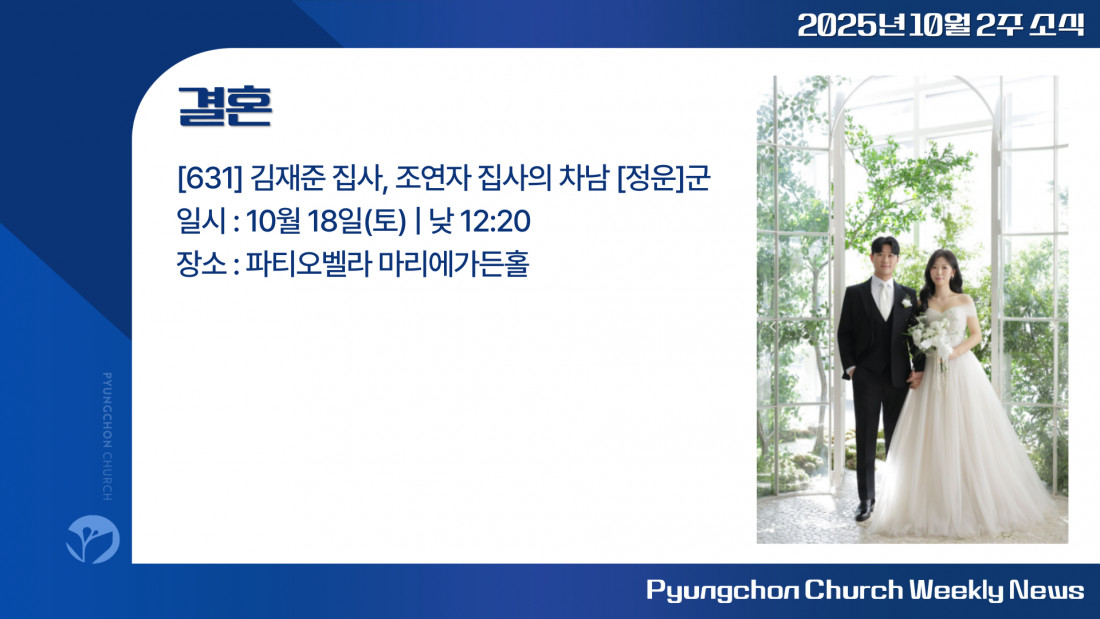 2025년 10월 2주 소식

결혼

[631] 김재준 집사, 조연자 집사의 차남 [정운]군
일시 : 10월 18일(토) | 낮 12:20
장소 : 파티오벨라 마리에가든홀

PYUNGCHON CHURCH

Pyungchon Church Weekly News